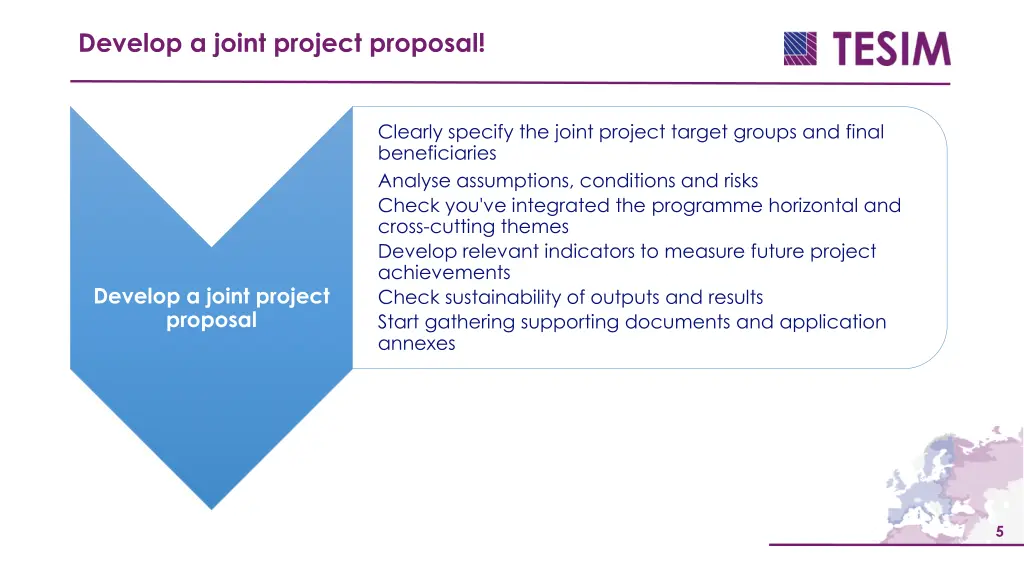 Develop a joint project proposal!

TESIM

Develop a joint project proposal

Clearly specify the joint project target groups and final beneficiaries

Analyse assumptions, conditions and risks

Check you've integrated the programme horizontal and cross-cutting themes

Develop relevant indicators to measure future project achievements

Check sustainability of outputs and results

Start gathering supporting documents and application annexes

5